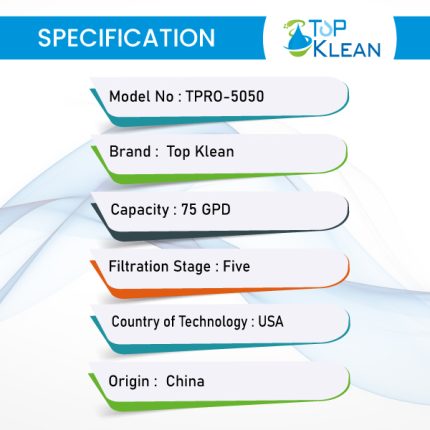 SPECIFICATION

TOP KLEAN

Model No : TPRO-5050

Brand : Top Klean

Capacity : 75 GPD

Filtration Stage : Five

Country of Technology : USA

Origin : China